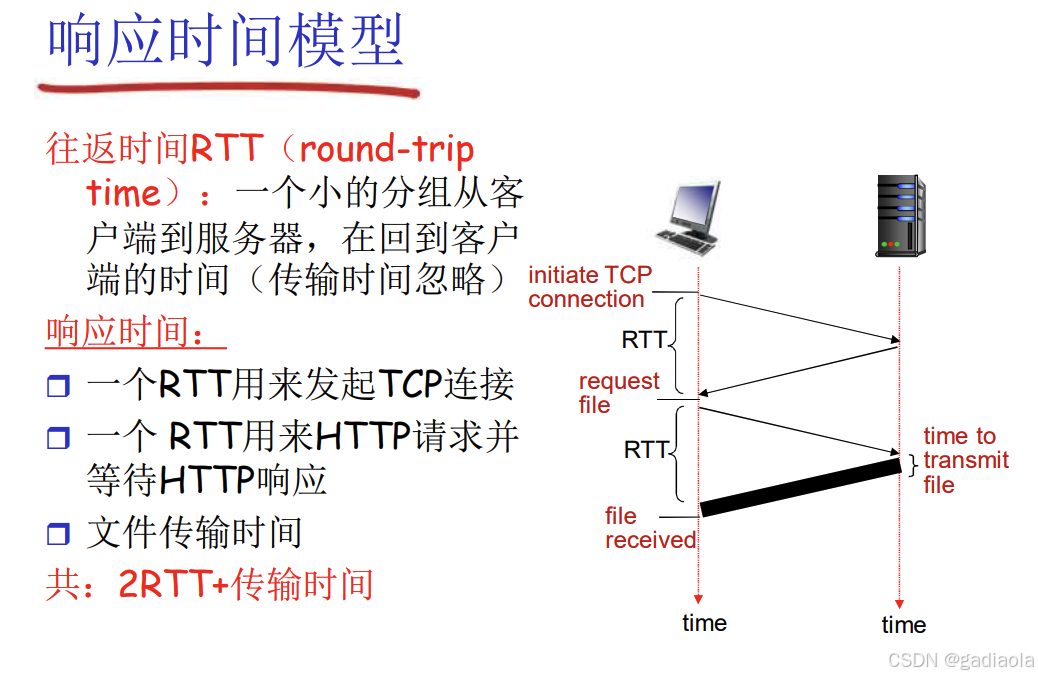 响应时间模型

往返时间RTT（round-trip time）：一个小的分组从客户端到服务器，在回到客户端的时间（传输时间忽略）

响应时间：

❒ 一个RTT用来发起TCP连接

❒ 一个 RTT用来HTTP请求并等待HTTP响应

❒ 文件传输时间

共：2RTT+传输时间

initiate TCP connection

RTT

request file

RTT

time to transmit file

file received

time

time

CSDN @gadiaola